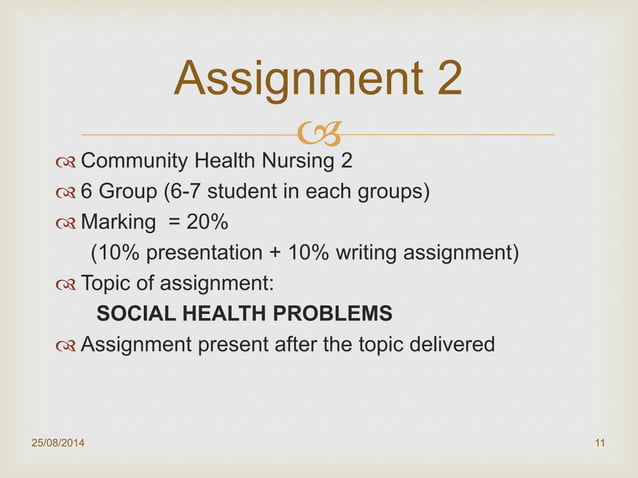 Assignment 2

Community Health Nursing 2
6 Group (6-7 student in each groups)
Marking = 20%
(10% presentation + 10% writing assignment)
Topic of assignment:
SOCIAL HEALTH PROBLEMS
Assignment present after the topic delivered

25/08/2014

11